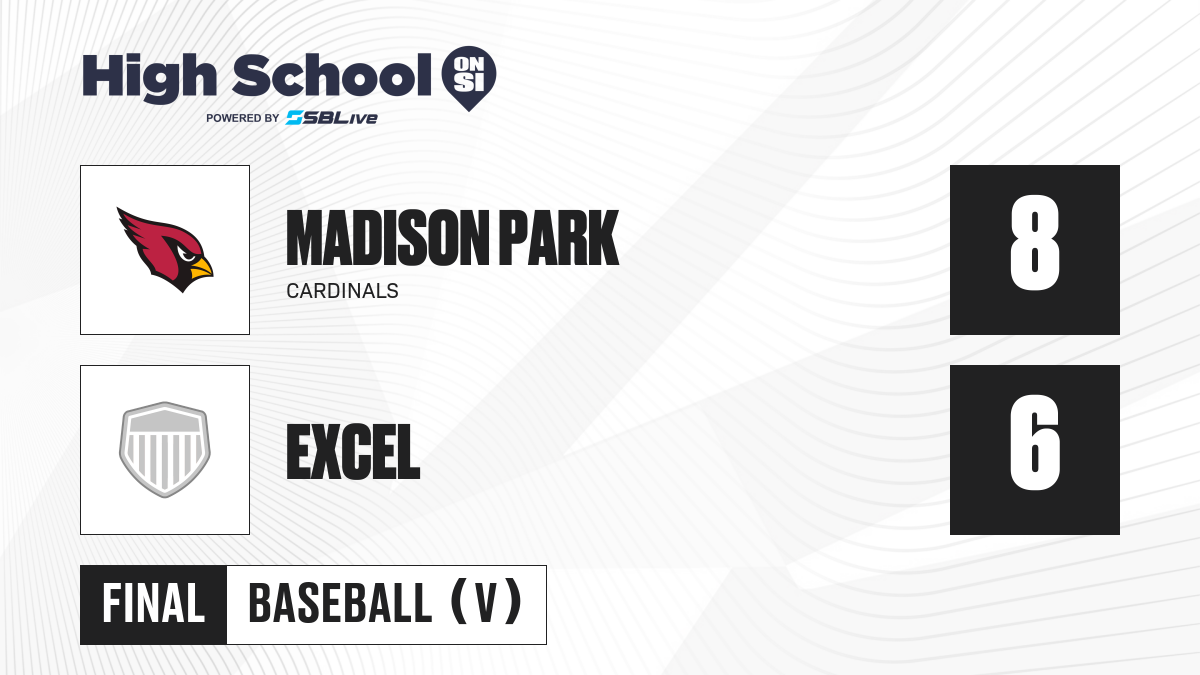 High School ON SI
POWERED BY SBLive

MADISON PARK
CARDINALS

8

EXCEL

6

FINAL BASEBALL (V)